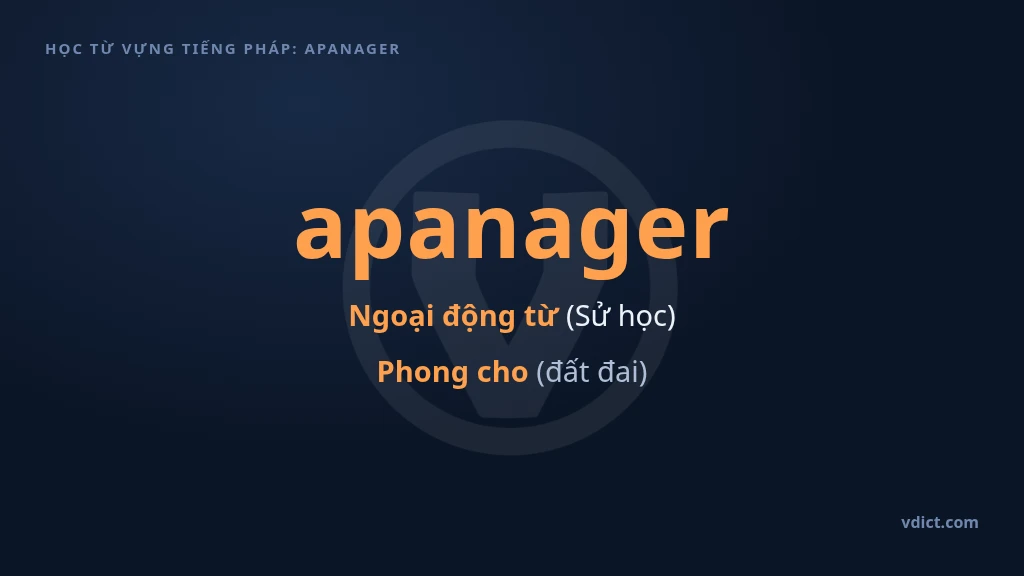 HỌC TỪ VỰNG TIẾNG PHÁP: APANAGER

apanager

Ngoại động từ (Sử học)

Phong cho (đất đai)

vdict.com